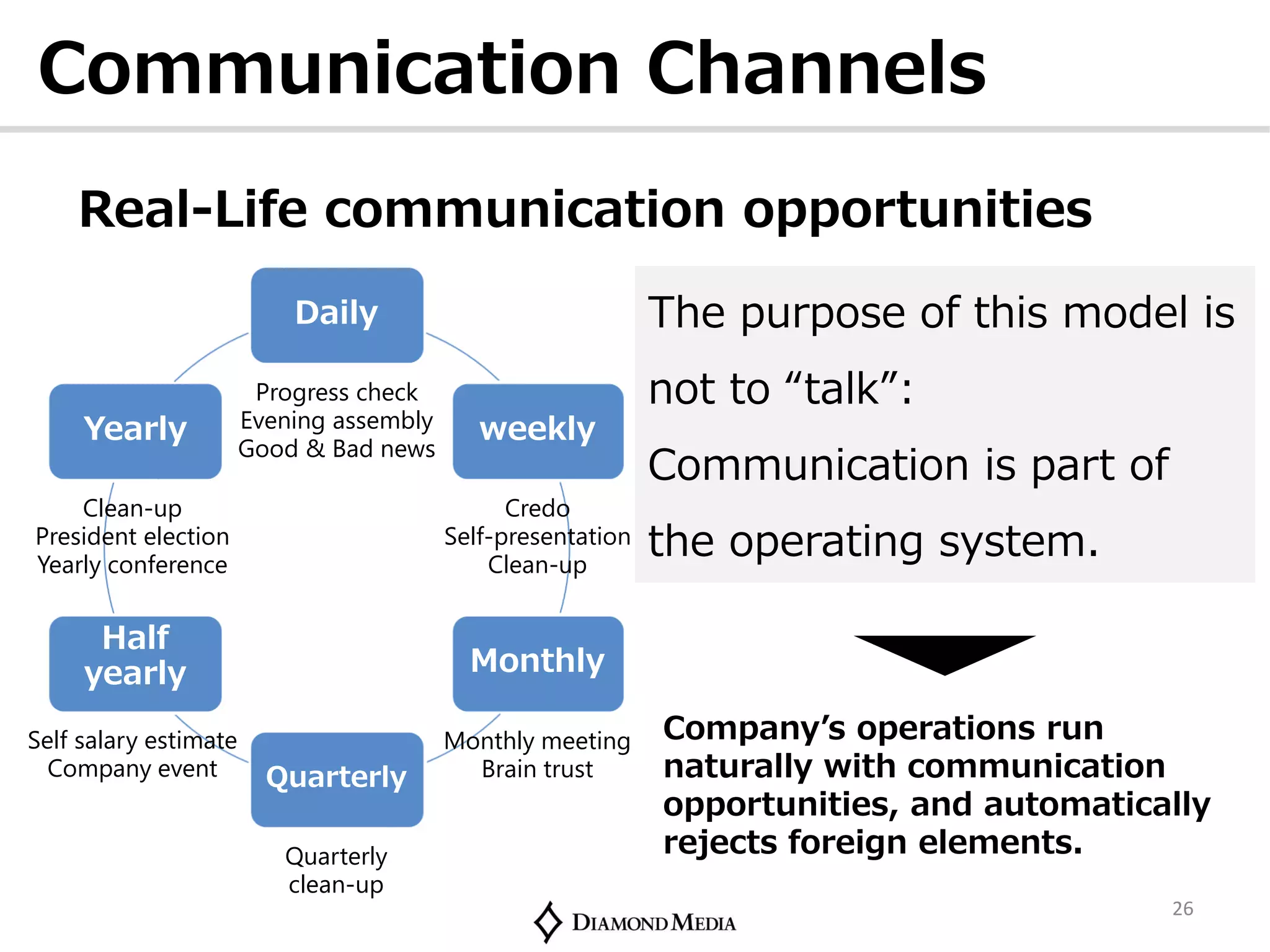 Communication Channels

Real-Life communication opportunities

Daily

Progress check
Evening assembly
Good & Bad news

weekly

Credo
Self-presentation
Clean-up

Monthly

Monthly meeting
Brain trust

Quarterly

Quarterly
clean-up

Half yearly

Self salary estimate
Company event

Yearly

Clean-up
President election
Yearly conference

The purpose of this model is not to “talk”: Communication is part of the operating system.

Company’s operations run naturally with communication opportunities, and automatically rejects foreign elements.

DIAMOND MEDIA

26